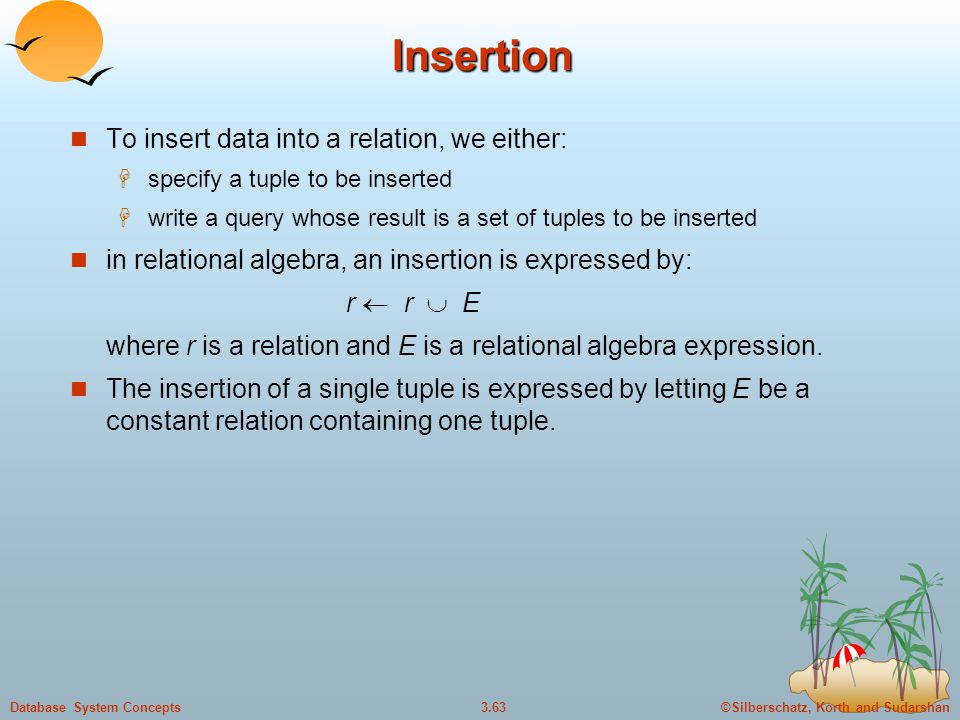 Insertion

To insert data into a relation, we either:

specify a tuple to be inserted

write a query whose result is a set of tuples to be inserted

in relational algebra, an insertion is expressed by:

$r \leftarrow r \cup E$

where $r$ is a relation and $E$ is a relational algebra expression.

The insertion of a single tuple is expressed by letting $E$ be a constant relation containing one tuple.

Database System Concepts

3.63

©Silberschatz, Korth and Sudarshan